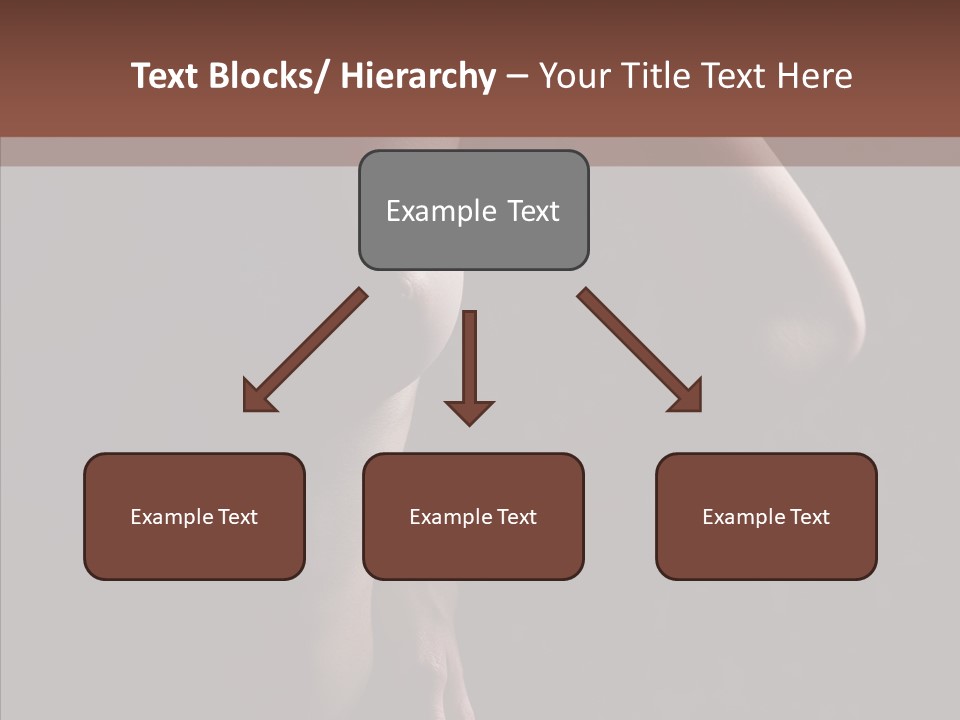 Text Blocks/ Hierarchy – Your Title Text Here

Example Text

Example Text

Example Text

Example Text